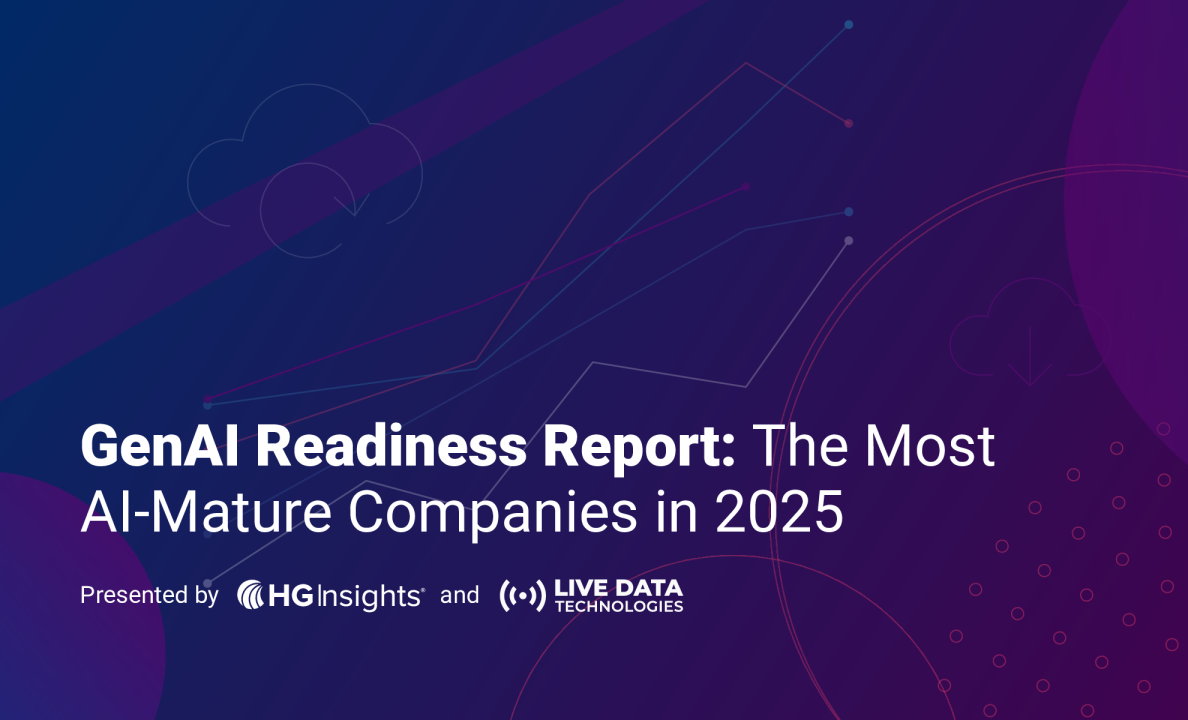 GenAI Readiness Report: The Most AI-Mature Companies in 2025

Presented by HG Insights® and LIVE DATA TECHNOLOGIES